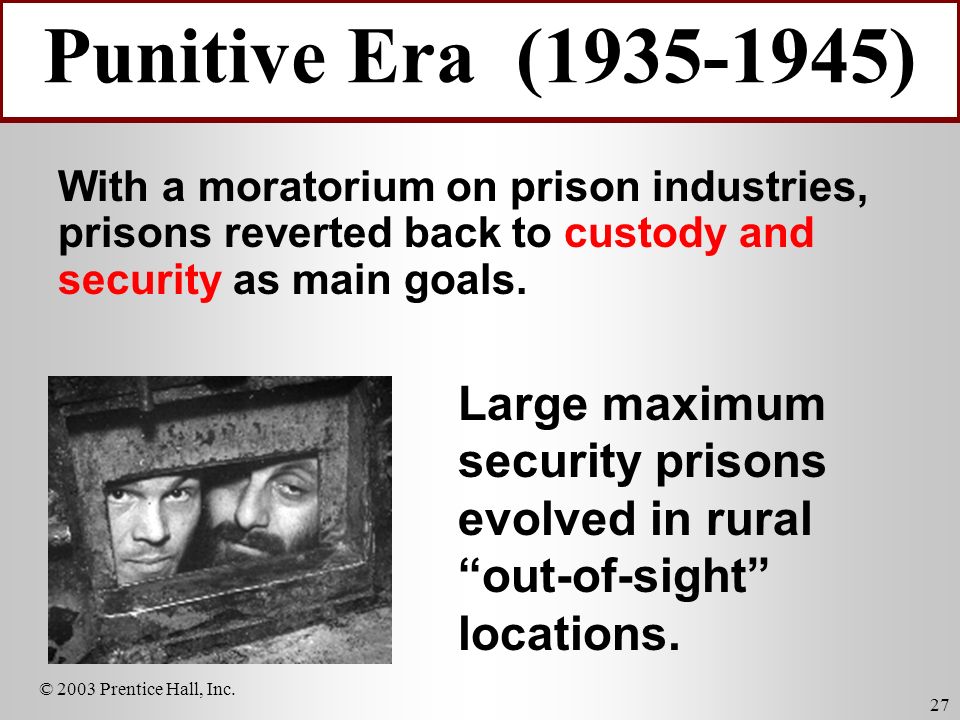 Punitive Era (1935-1945)

With a moratorium on prison industries, prisons reverted back to custody and security as main goals.

Large maximum security prisons evolved in rural “out-of-sight” locations.

© 2003 Prentice Hall, Inc.

27